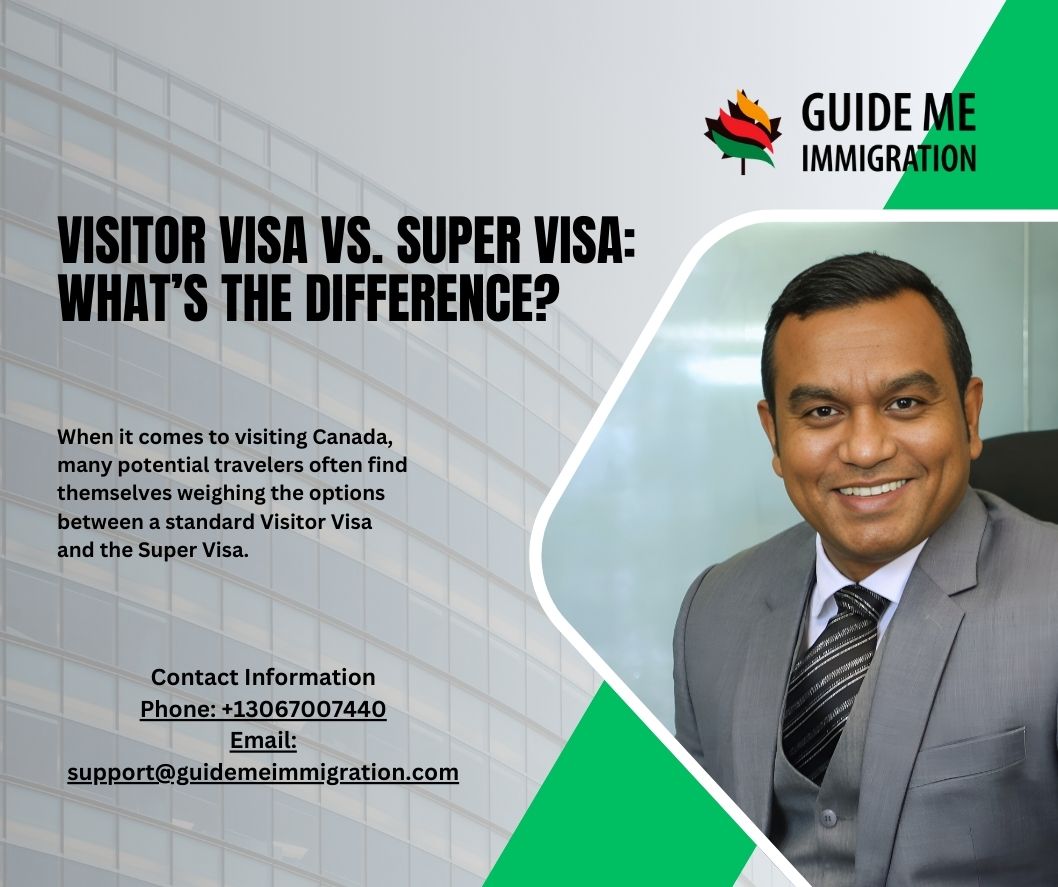 GUIDE ME
IMMIGRATION

VISITOR VISA VS. SUPER VISA: WHAT'S THE DIFFERENCE?

When it comes to visiting Canada, many potential travelers often find themselves weighing the options between a standard Visitor Visa and the Super Visa.

Contact Information
Phone: +13067007440
Email:
support@guidemeimmigration.com